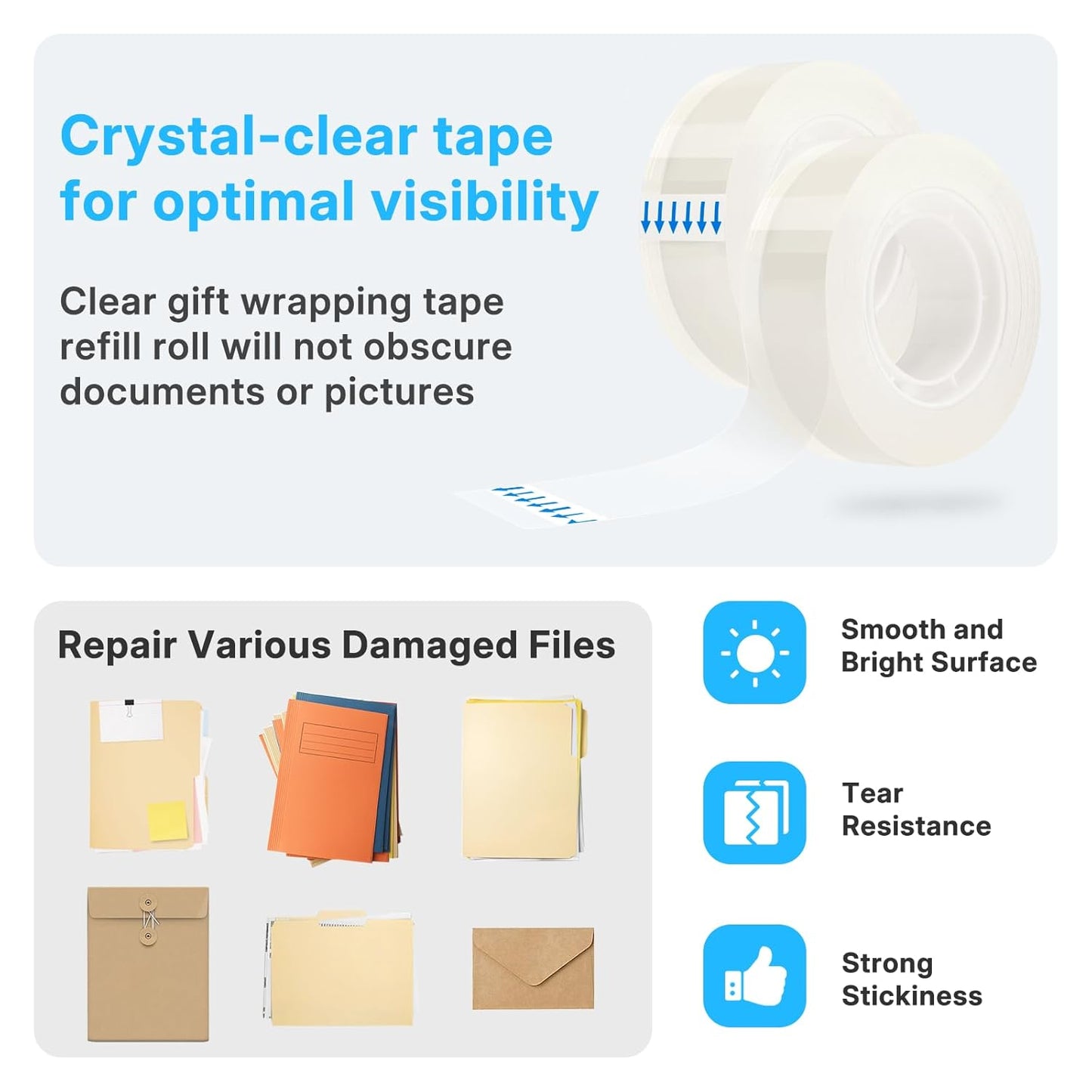 Crystal-clear tape for optimal visibility

Clear gift wrapping tape refill roll will not obscure documents or pictures

Repair Various Damaged Files

Smooth and Bright Surface

Tear Resistance

Strong Stickiness